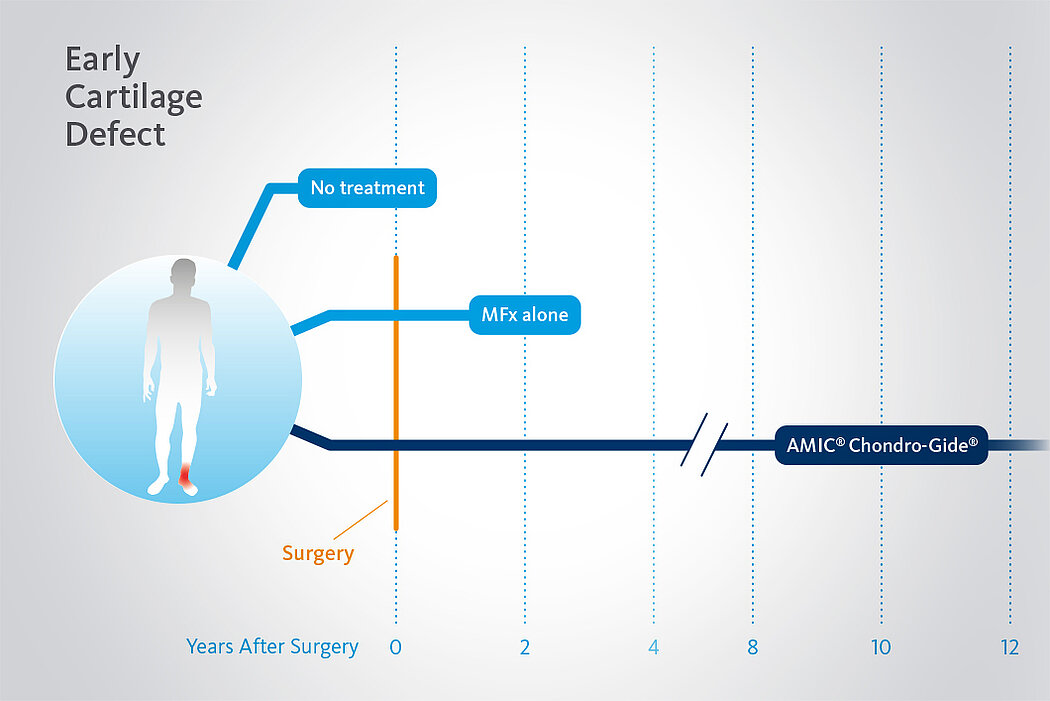 Early Cartilage Defect

No treatment

MFx alone

AMIC® Chondro-Gide®

Surgery

Years After Surgery 0 2 4 8 10 12